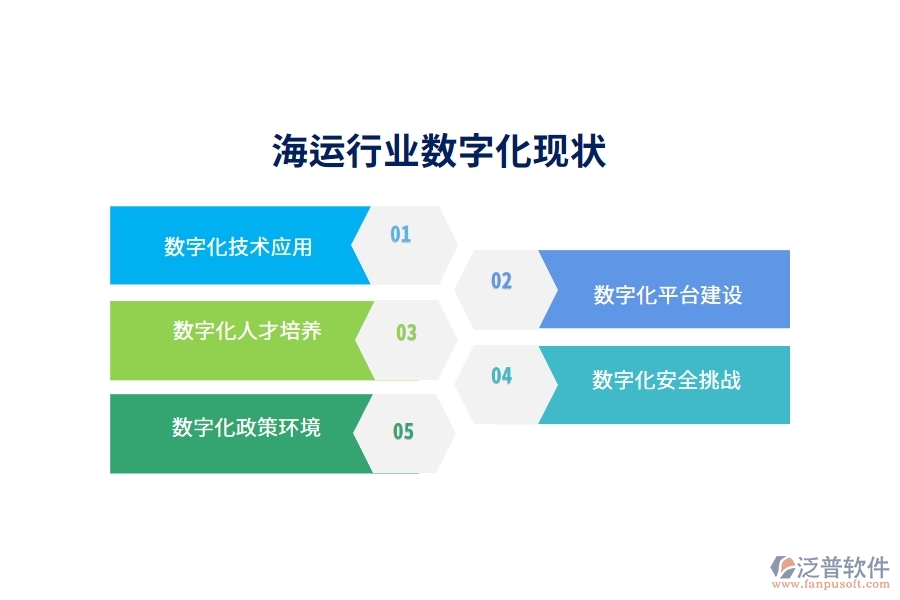 海运行业数字化现状

数字化技术应用
01

02
数字化平台建设

数字化人才培养
03

04
数字化安全挑战

数字化政策环境
05

泛普软件
www.fanpusoft.com